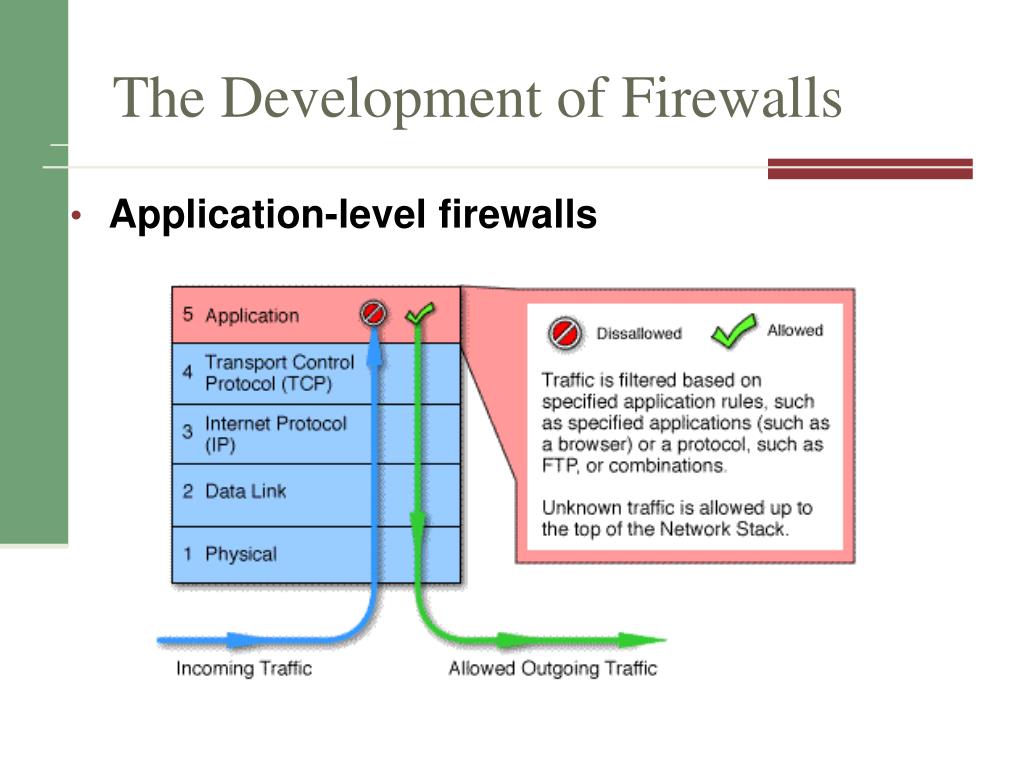 The Development of Firewalls

• Application-level firewalls

5 Application

4 Transport Control Protocol (TCP)

3 Internet Protocol (IP)

2 Data Link

1 Physical

Dissallowed Allowed

Traffic is filtered based on specified application rules, such as specified applications (such as a browser) or a protocol, such as FTP, or combinations.

Unknown traffic is allowed up to the top of the Network Stack.

Incoming Traffic

Allowed Outgoing Traffic